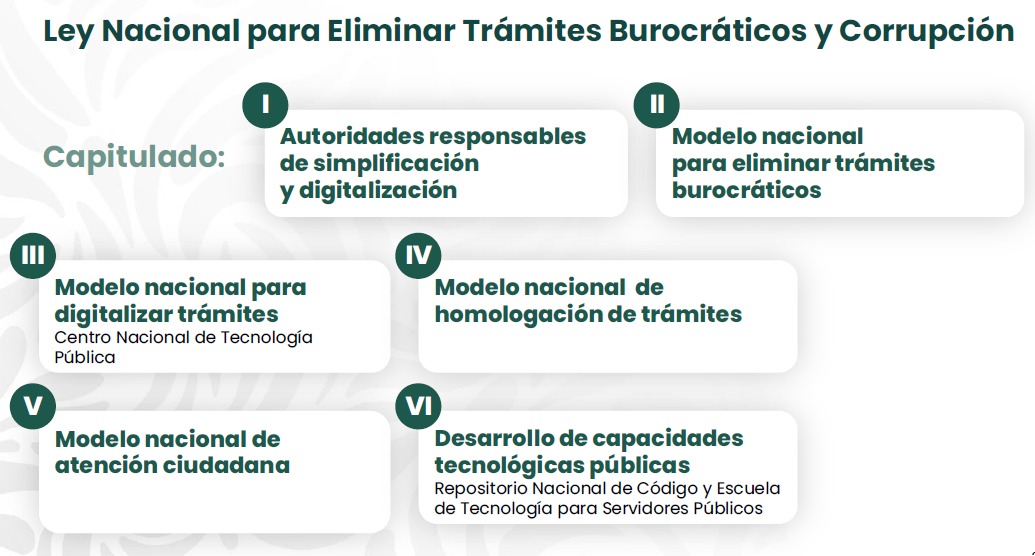 Ley Nacional para Eliminar Trámites Burocráticos y Corrupción

Capitulado:

I
Autoridades responsables de simplificación y digitalización

II
Modelo nacional para eliminar trámites burocráticos

III
Modelo nacional para digitalizar trámites
Centro Nacional de Tecnología Pública

IV
Modelo nacional de homologación de trámites

V
Modelo nacional de atención ciudadana

VI
Desarrollo de capacidades tecnológicas públicas
Repositorio Nacional de Código y Escuela de Tecnología para Servidores Públicos